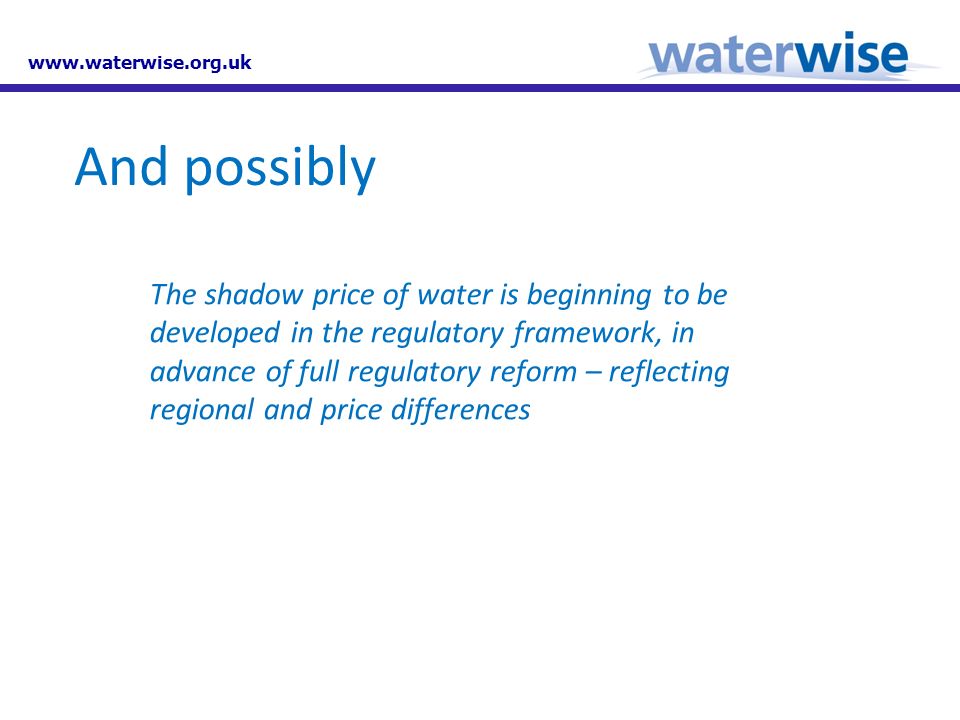 www.waterwise.org.uk

waterwise

And possibly

The shadow price of water is beginning to be developed in the regulatory framework, in advance of full regulatory reform – reflecting regional and price differences